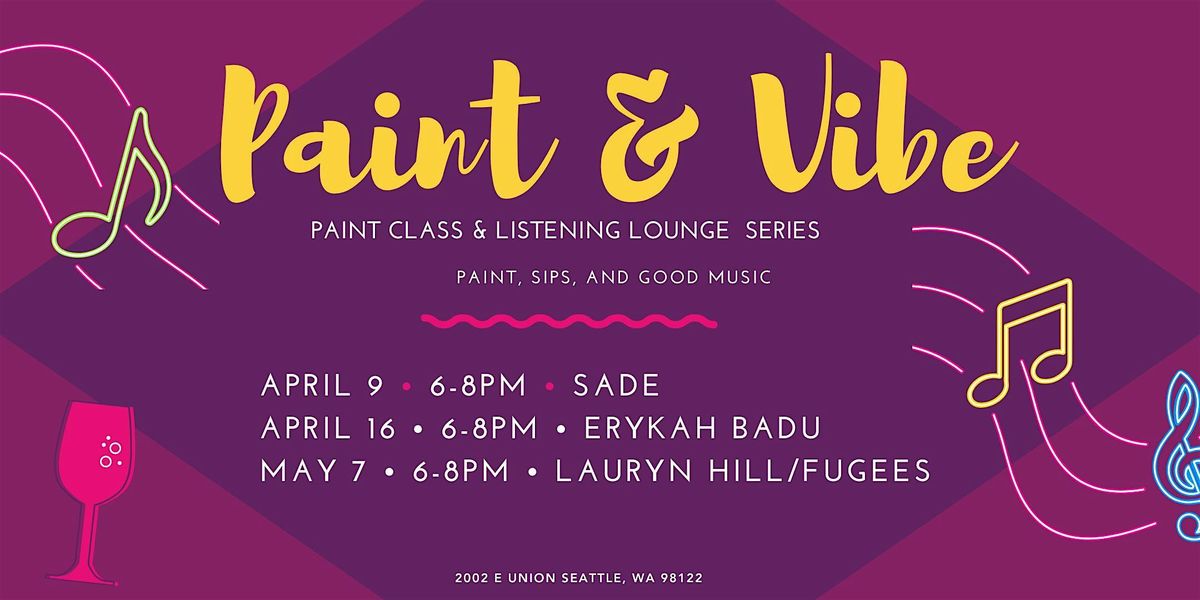 Paint & Vibe

PAINT CLASS & LISTENING LOUNGE SERIES

PAINT, SIPS, AND GOOD MUSIC

APRIL 9 • 6-8PM • SADE
APRIL 16 • 6-8PM • ERYKAH BADU
MAY 7 • 6-8PM • LAURYN HILL/FUGEES

2002 E UNION SEATTLE, WA 98122